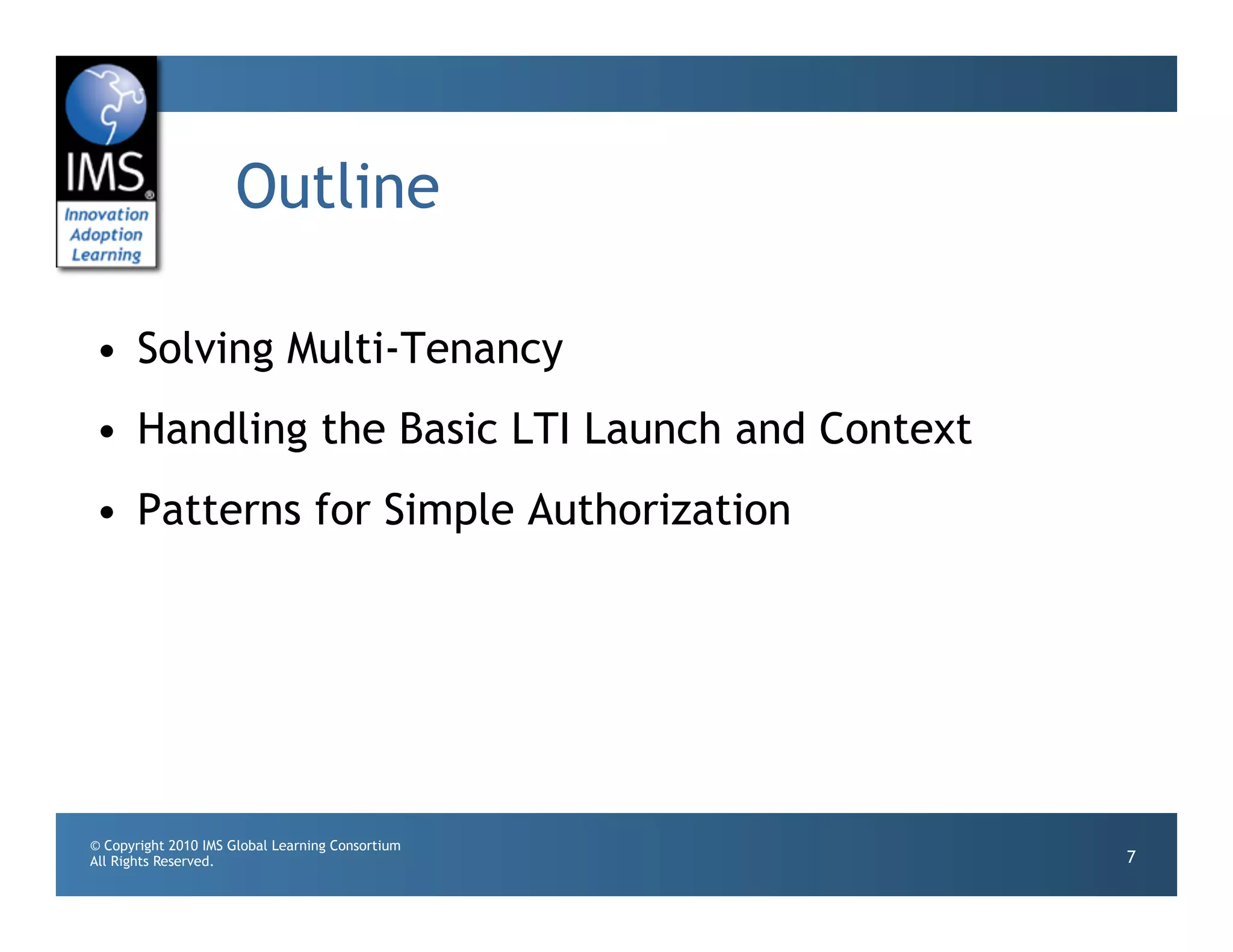 IMS®
Innovation
Adoption
Learning

Outline

• Solving Multi-Tenancy
• Handling the Basic LTI Launch and Context
• Patterns for Simple Authorization

© Copyright 2010 IMS Global Learning Consortium
All Rights Reserved.

7